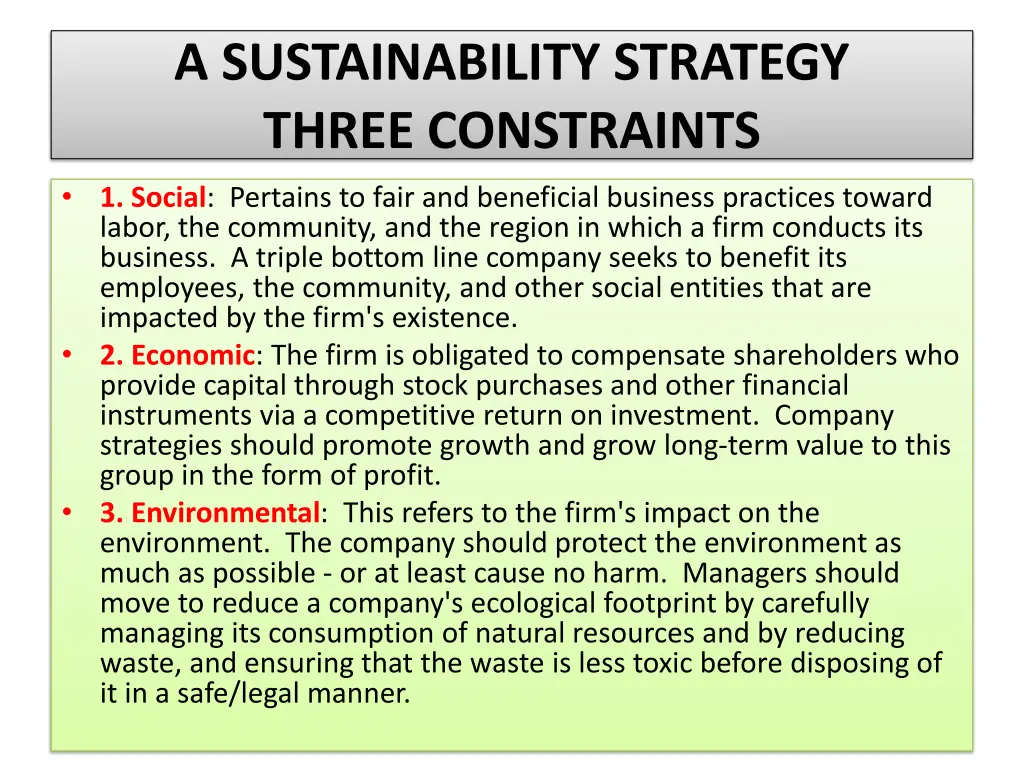 A SUSTAINABILITY STRATEGY
THREE CONSTRAINTS

• 1. Social: Pertains to fair and beneficial business practices toward labor, the community, and the region in which a firm conducts its business. A triple bottom line company seeks to benefit its employees, the community, and other social entities that are impacted by the firm's existence.
• 2. Economic: The firm is obligated to compensate shareholders who provide capital through stock purchases and other financial instruments via a competitive return on investment. Company strategies should promote growth and grow long-term value to this group in the form of profit.
• 3. Environmental: This refers to the firm's impact on the environment. The company should protect the environment as much as possible - or at least cause no harm. Managers should move to reduce a company's ecological footprint by carefully managing its consumption of natural resources and by reducing waste, and ensuring that the waste is less toxic before disposing of it in a safe/legal manner.